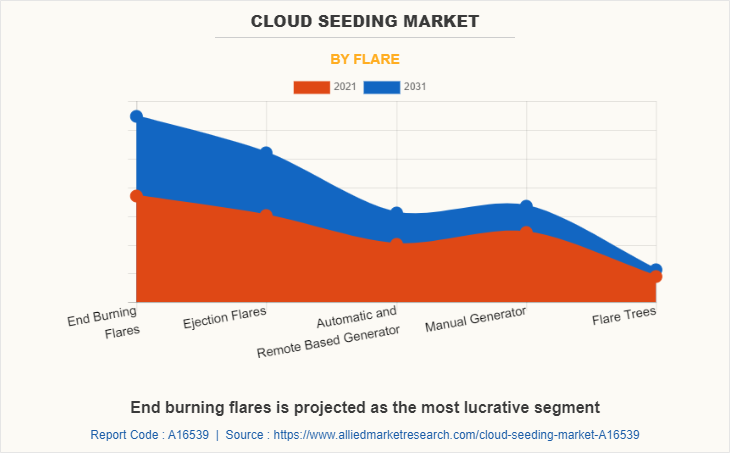 CLOUD SEEDING MARKET

BY FLARE

2021 2031

End Burning Flares

Ejection Flares

Automatic and Remote Based Generator

Manual Generator

Flare Trees

End burning flares is projected as the most lucrative segment

Report Code : A16539 | Source : https://www.alliedmarketresearch.com/cloud-seeding-market-A16539